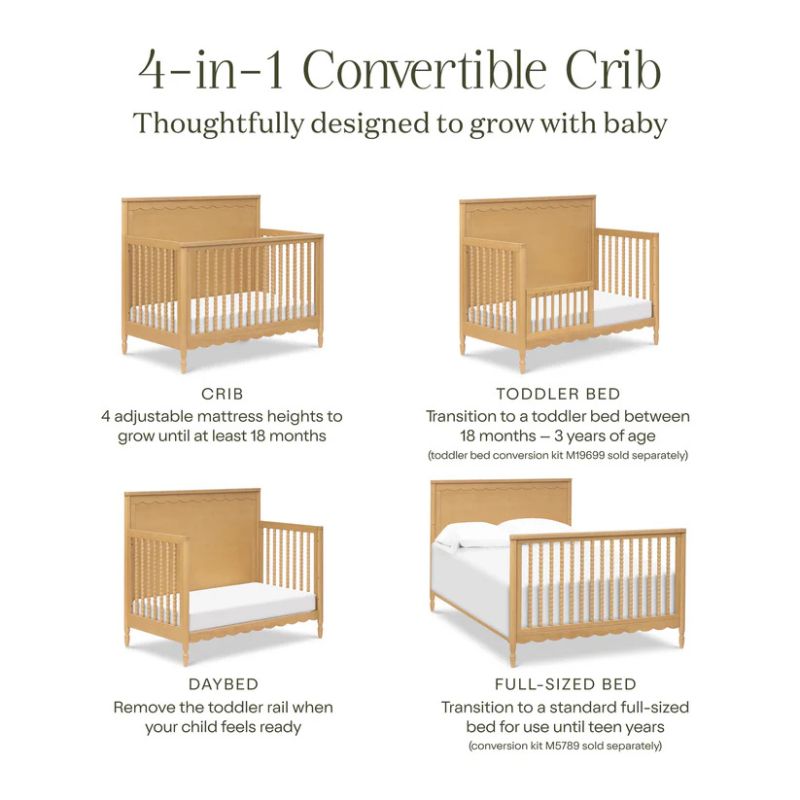 4-in-1 Convertible Crib
Thoughtfully designed to grow with baby

CRIB
4 adjustable mattress heights to grow until at least 18 months

TODDLER BED
Transition to a toddler bed between 18 months – 3 years of age
(toddler bed conversion kit M19699 sold separately)

DAYBED
Remove the toddler rail when your child feels ready

FULL-SIZED BED
Transition to a standard full-sized bed for use until teen years
(conversion kit M5789 sold separately)